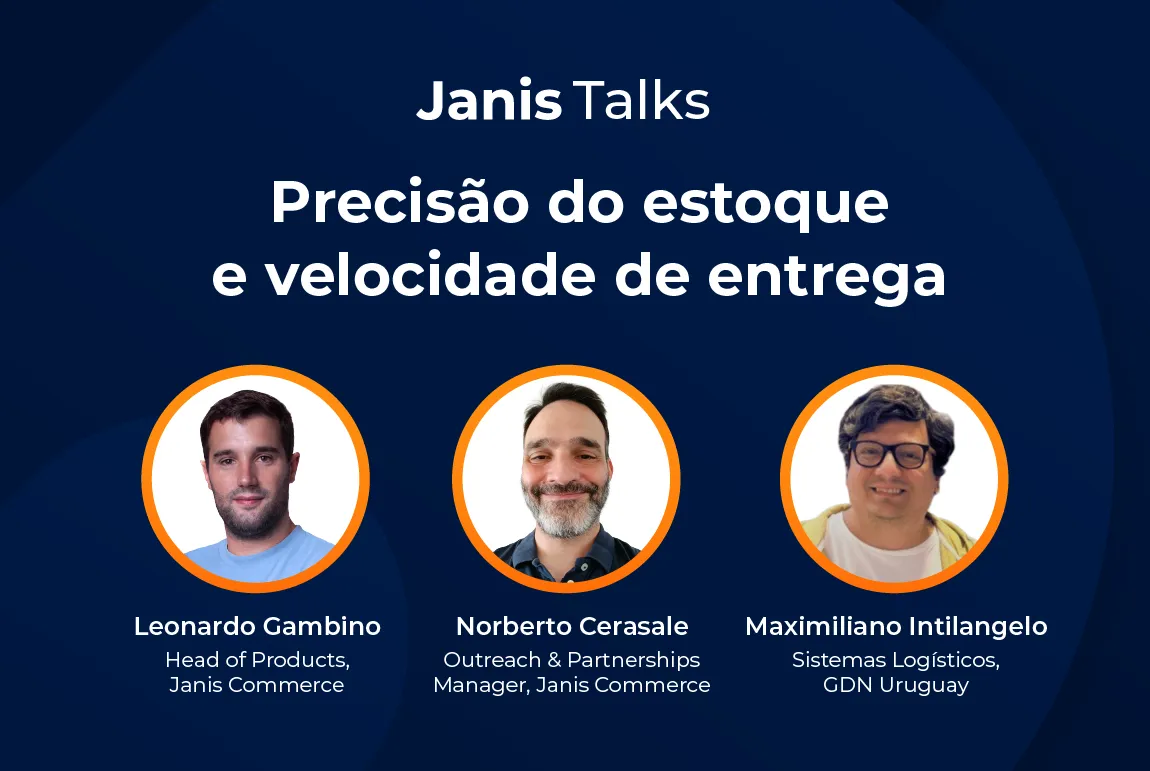 Janis Talks

Precisão do estoque e velocidade de entrega

Leonardo Gambino
Head of Products, Janis Commerce

Norberto Cerasale
Outreach & Partnerships Manager, Janis Commerce

Maximiliano Intilangelo
Sistemas Logísticos, GDN Uruguay